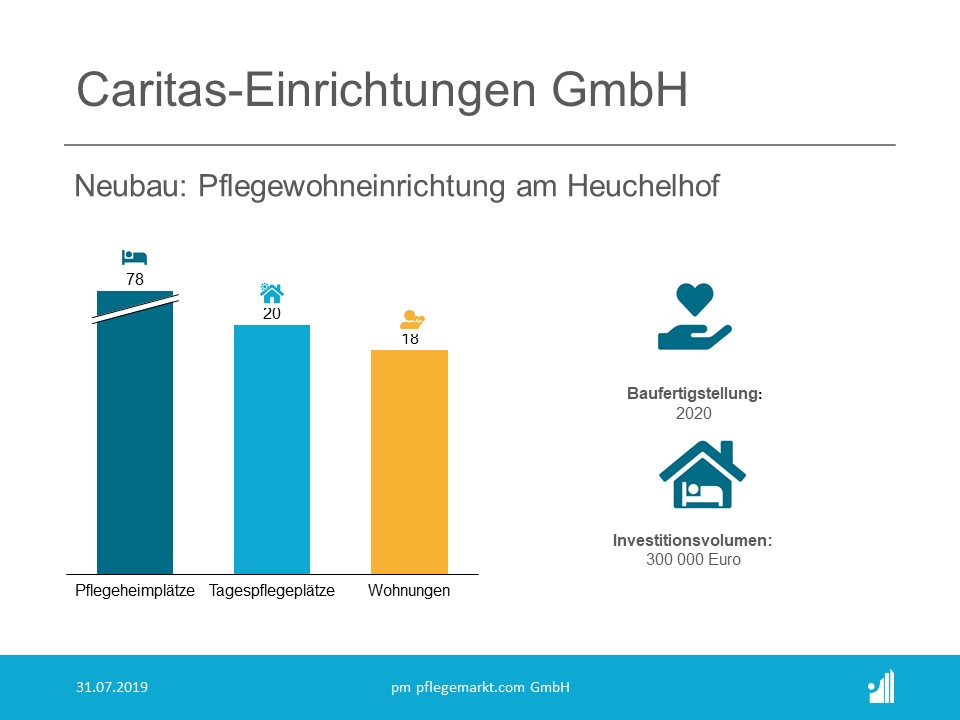 Caritas-Einrichtungen GmbH

Neubau: Pflegewohneinrichtung am Heuchelhof

78

20

18

Pflegeheimplätze Tagespflegeplätze Wohnungen

Baufertigstellung:
2020

Investitionsvolumen:
300 000 Euro

31.07.2019

pm pflegemarkt.com GmbH